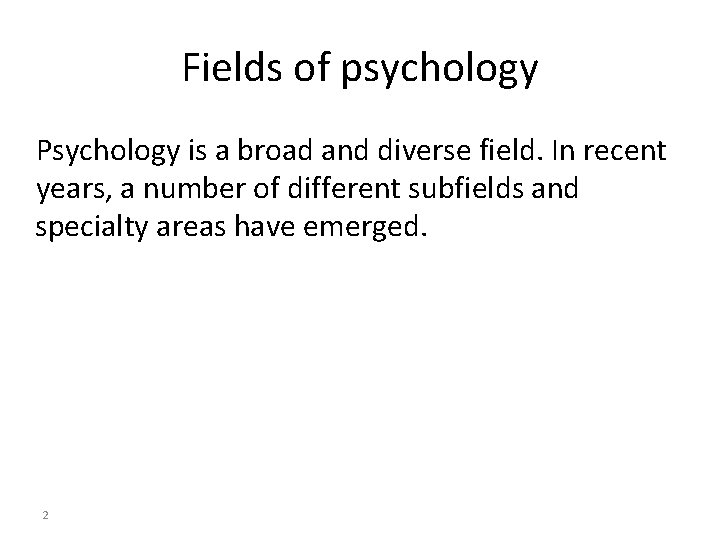 Fields of psychology

Psychology is a broad and diverse field. In recent years, a number of different subfields and specialty areas have emerged.

2